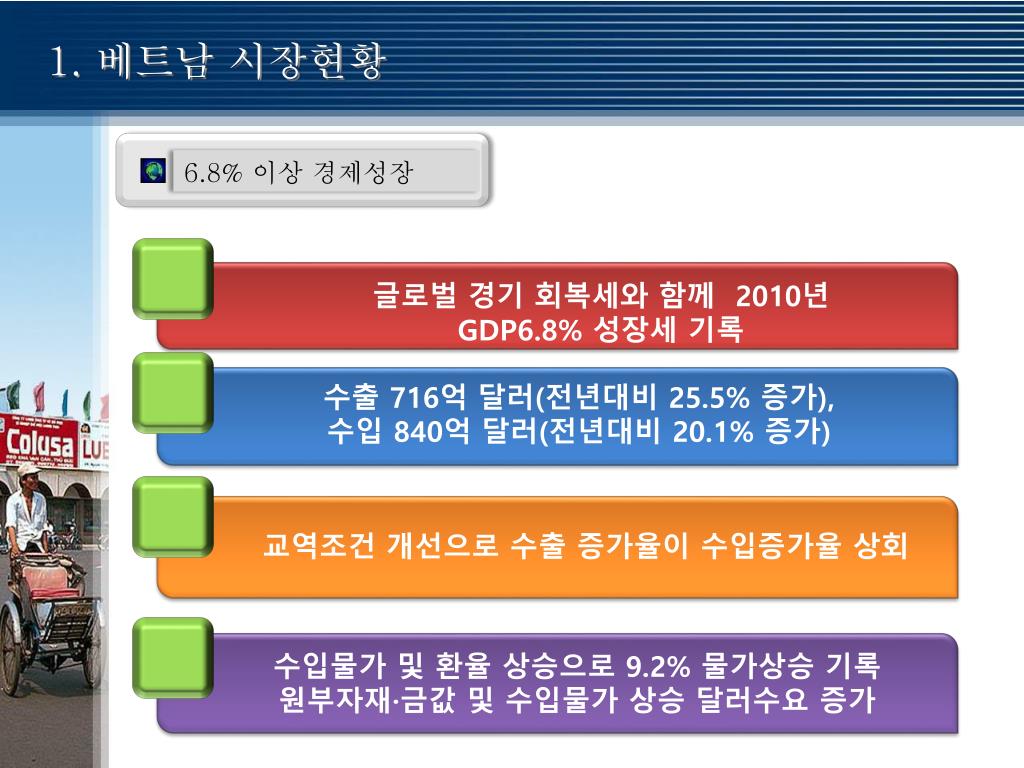 1. 베트남 시장현황

6.8% 이상 경제성장

글로벌 경기 회복세와 함께 2010년 GDP6.8% 성장세 기록

수출 716억 달러(전년대비 25.5% 증가), 수입 840억 달러(전년대비 20.1% 증가)

교역조건 개선으로 수출 증가율이 수입증가율 상회

수입물가 및 환율 상승으로 9.2% 물가상승 기록 원부자재·금값 및 수입물가 상승 달러수요 증가

Colusa LUB